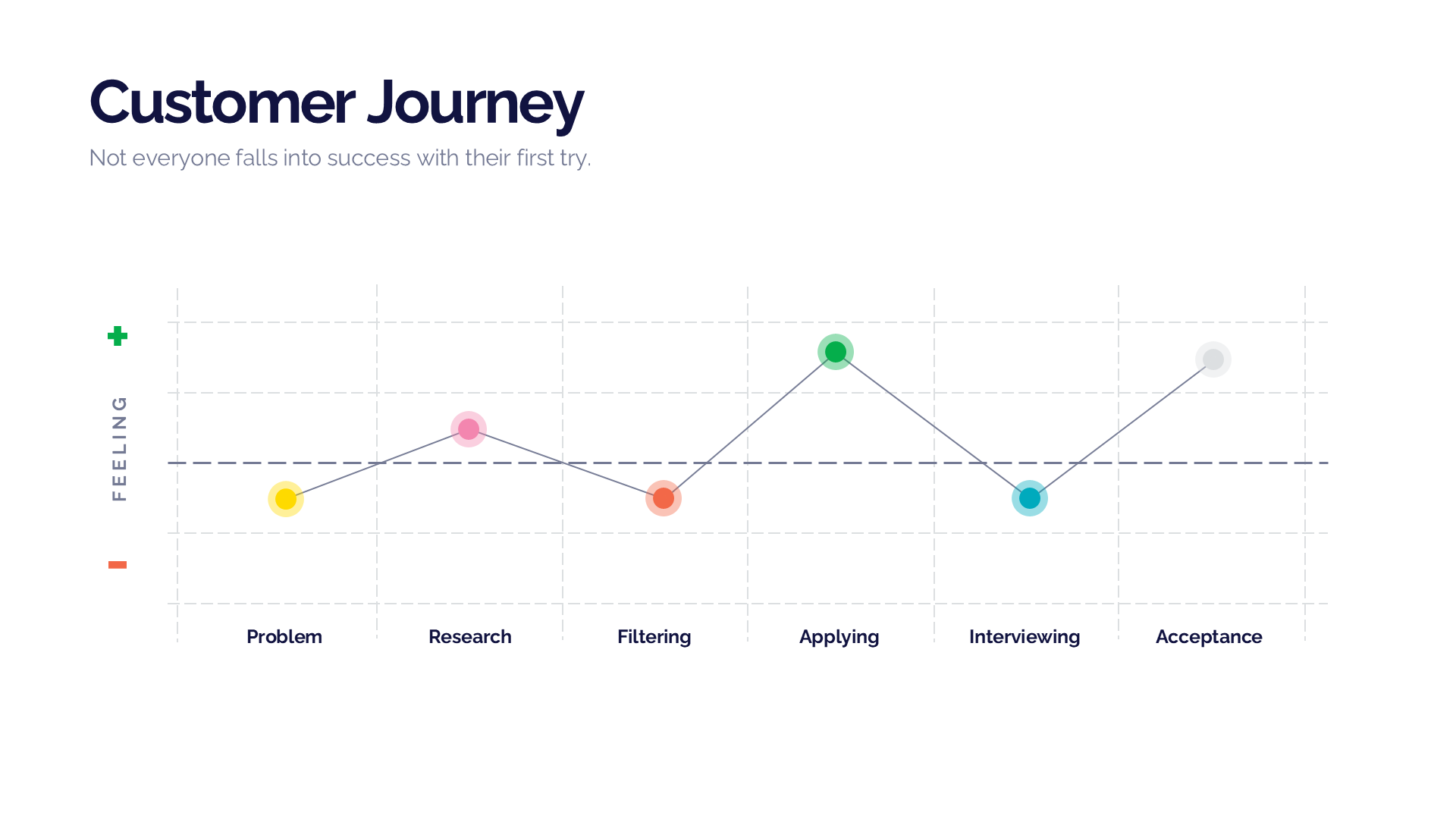 Customer Journey

Not everyone falls into success with their first try.

+

FEELING

-

Problem Research Filtering Applying Interviewing Acceptance